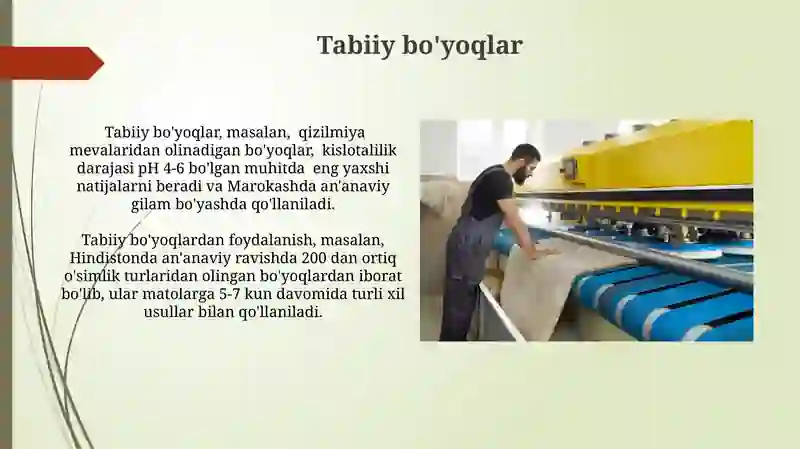 Tabiiy bo'yoqlar

Tabiiy bo'yoqlar, masalan, qizilmiya mevalaridan olinadigan bo'yoqlar, kislotalilik darajasi pH 4-6 bo'lgan muhitda eng yaxshi natijalarni beradi va Marokashda an'anaviy gilam bo'yashda qo'llaniladi.

Tabiiy bo'yoqlardan foydalanish, masalan, Hindistonda an'anaviy ravishda 200 dan ortiq o'simlik turlaridan olingan bo'yoqlardan iborat bo'lib, ular matolarga 5-7 kun davomida turli xil usullar bilan qo'llaniladi.